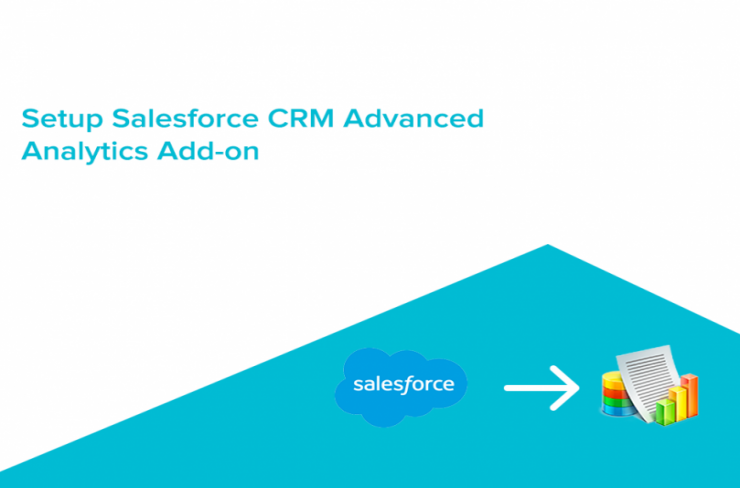 Setup Salesforce CRM Advanced Analytics Add-on

salesforce